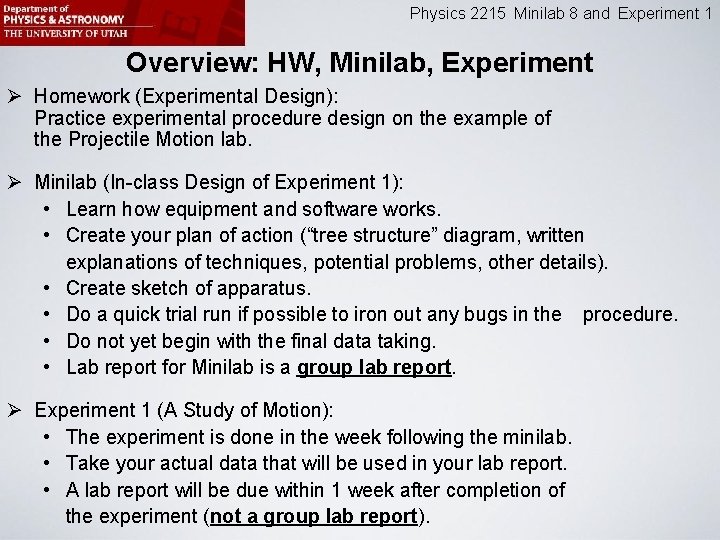 Department of
PHYSICS & ASTRONOMY
THE UNIVERSITY OF UTAH

Physics 2215 Minilab 8 and Experiment 1

Overview: HW, Minilab, Experiment

➢ Homework (Experimental Design):
Practice experimental procedure design on the example of the Projectile Motion lab.

➢ Minilab (In-class Design of Experiment 1):
• Learn how equipment and software works.
• Create your plan of action (“tree structure” diagram, written explanations of techniques, potential problems, other details).
• Create sketch of apparatus.
• Do a quick trial run if possible to iron out any bugs in the procedure.
• Do not yet begin with the final data taking.
• Lab report for Minilab is a group lab report.

➢ Experiment 1 (A Study of Motion):
• The experiment is done in the week following the minilab.
• Take your actual data that will be used in your lab report.
• A lab report will be due within 1 week after completion of the experiment (not a group lab report).